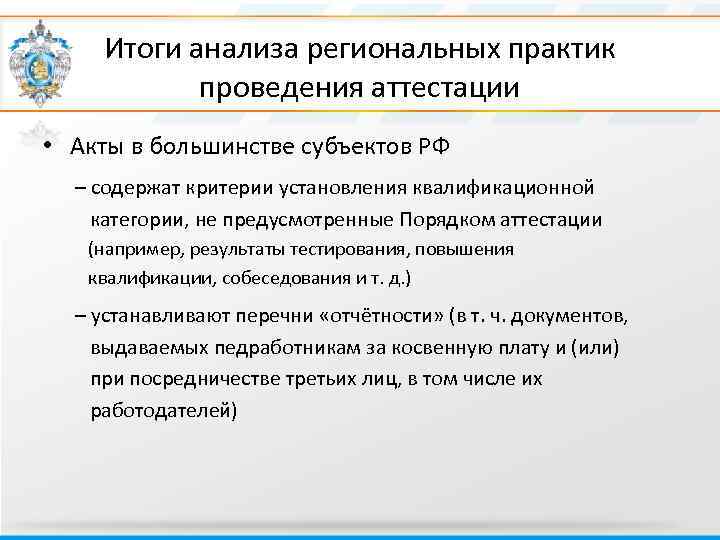 Итоги анализа региональных практик проведения аттестации

• Акты в большинстве субъектов РФ

– содержат критерии установления квалификационной категории, не предусмотренные Порядком аттестации (например, результаты тестирования, повышения квалификации, собеседования и т. д.)

– устанавливают перечни «отчётности» (в т. ч. документов, выдаваемых педработникам за косвенную плату и (или) при посредничестве третьих лиц, в том числе их работодателей)